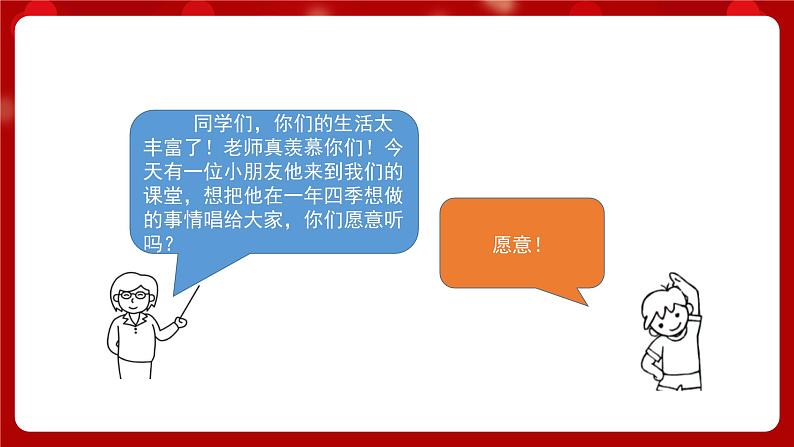 同学们，你们的生活太丰富了！老师真羡慕你们！今天有一位小朋友他来到我们的课堂，想把他在一年四季想做的事情唱给大家，你们愿意听吗？

愿意！